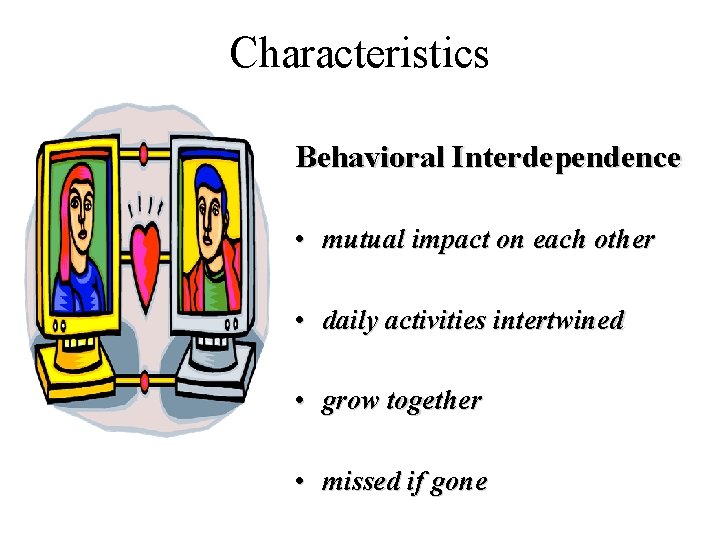 Characteristics

Behavioral Interdependence

• mutual impact on each other

• daily activities intertwined

• grow together

• missed if gone